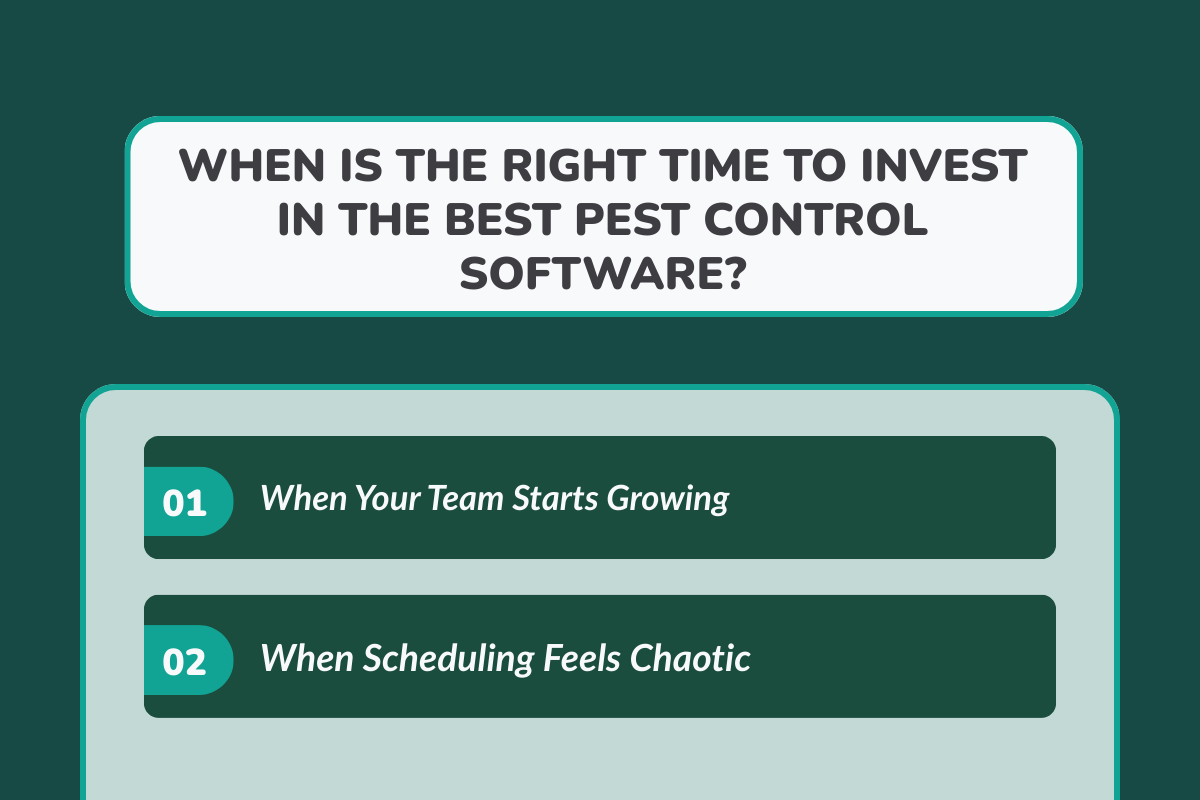 WHEN IS THE RIGHT TIME TO INVEST IN THE BEST PEST CONTROL SOFTWARE?

01 When Your Team Starts Growing

02 When Scheduling Feels Chaotic